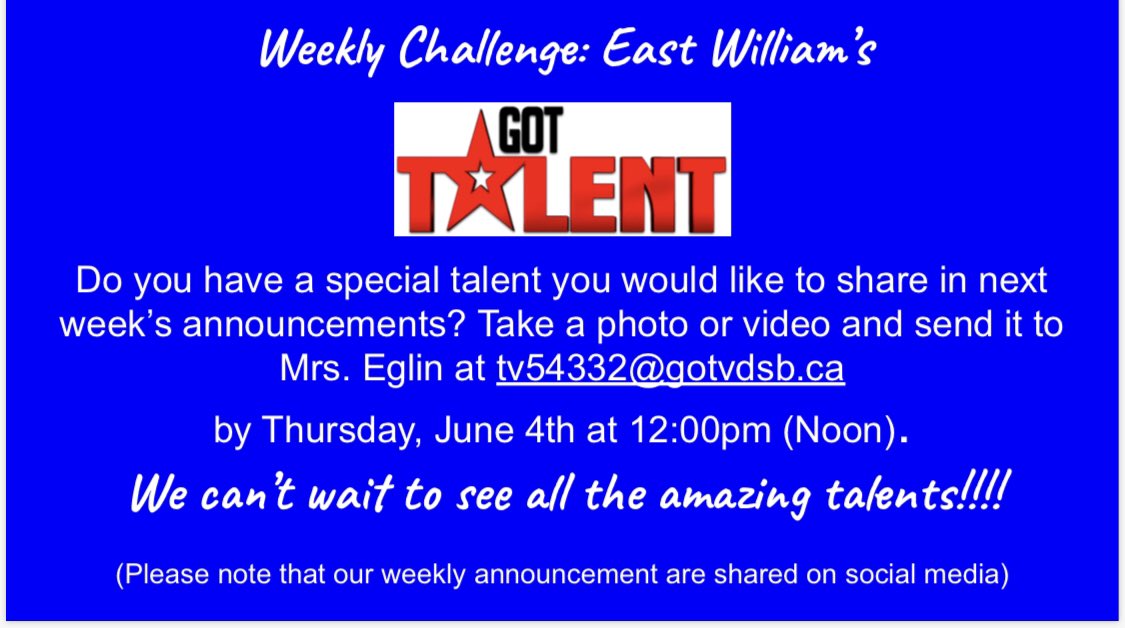 Weekly Challenge: East William's

GOT TALENT

Do you have a special talent you would like to share in next week's announcements? Take a photo or video and send it to Mrs. Eglin at tv54332@gotvdsb.ca

by Thursday, June 4th at 12:00pm (Noon).

We can't wait to see all the amazing talents!!!!

(Please note that our weekly announcement are shared on social media)